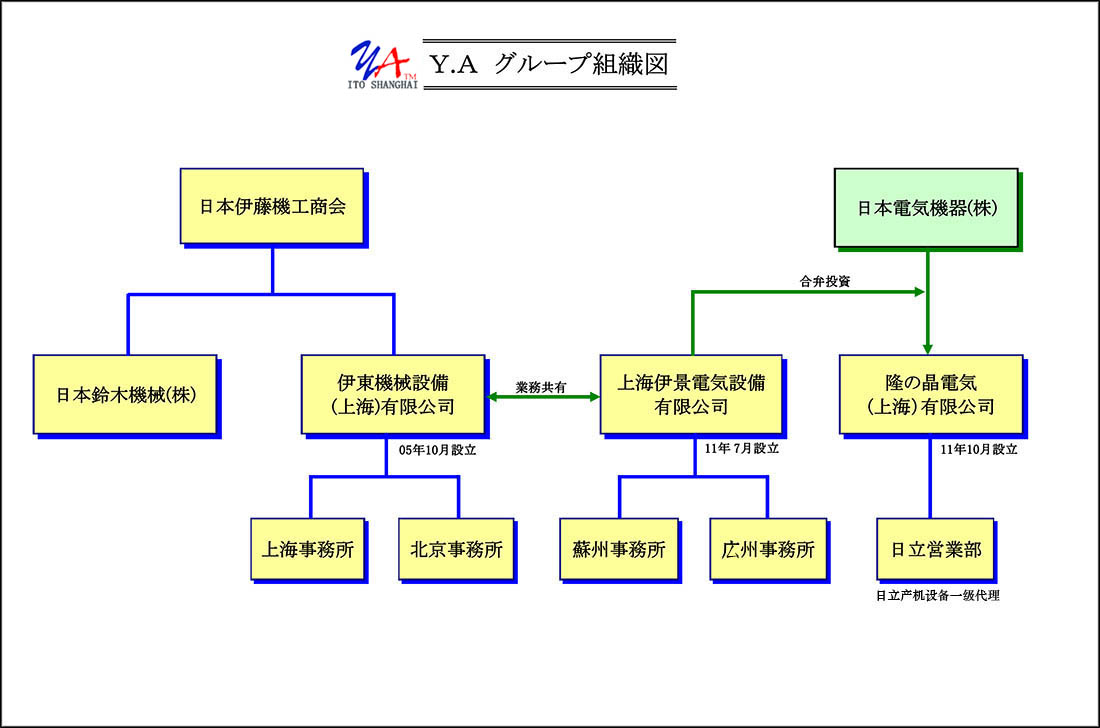 YA TM
ITO SHANGHAI

Y.A グループ組織図

日本伊藤機工商会

日本電気機器(株)

合弁投資

日本鈴木機械(株)

伊東機械設備
(上海)有限公司

業務共有

上海伊景電気設備
有限公司

隆の晶電気
(上海)有限公司

05年10月設立

11年 7月設立

11年10月設立

上海事務所

北京事務所

蘇州事務所

広州事務所

日立営業部

日立产机设备一级代理